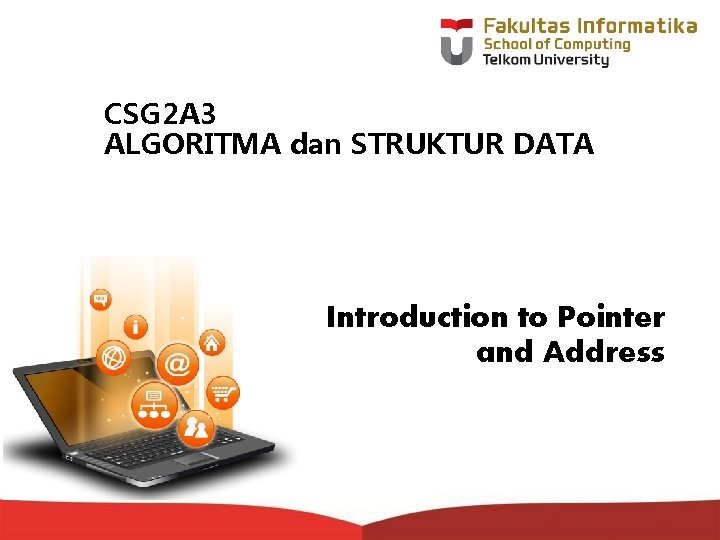 Fakultas Informatika
School of Computing
Telkom University

CSG2A3
ALGORITMA dan STRUKTUR DATA

Introduction to Pointer and Address